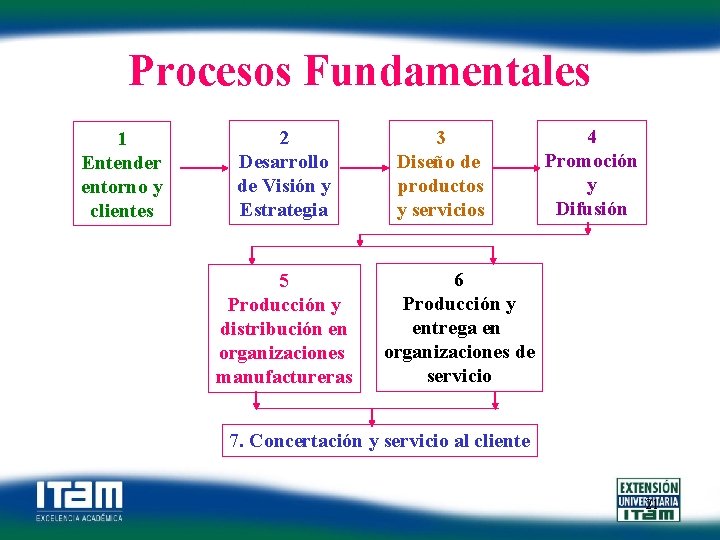 Procesos Fundamentales

1
Entender entorno y clientes

2
Desarrollo de Visión y Estrategia

3
Diseño de productos y servicios

4
Promoción y Difusión

5
Producción y distribución en organizaciones manufactureras

6
Producción y entrega en organizaciones de servicio

7. Concertación y servicio al cliente

ITAM
EXCELENCIA ACADÉMICA

EXTENSIÓN UNIVERSITARIA ITAM